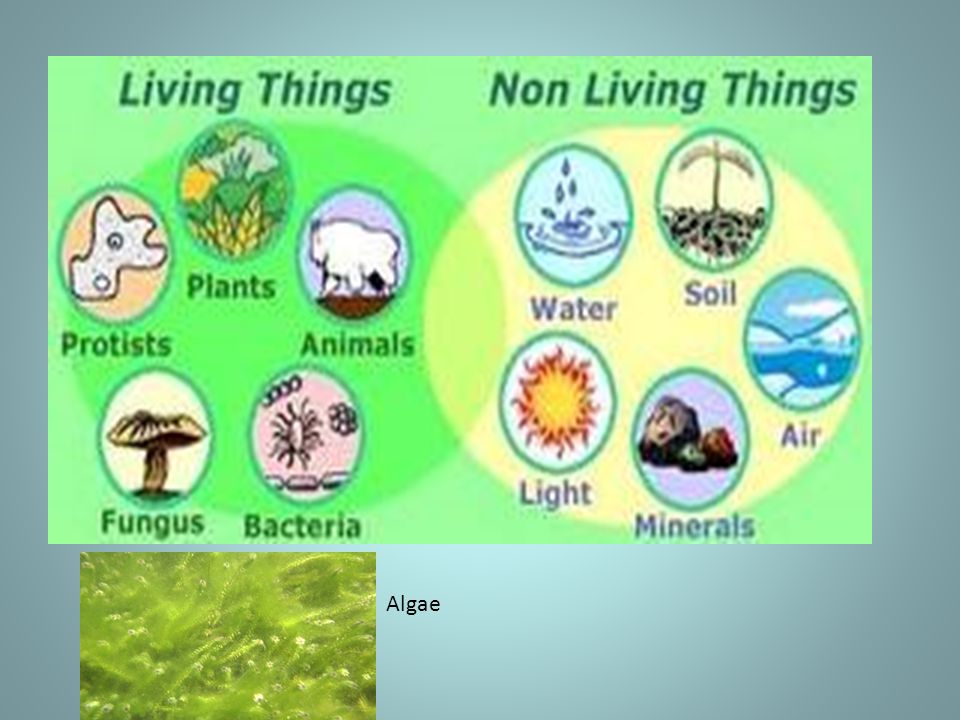 Living Things

Plants
Protists
Animals
Fungus
Bacteria

Non Living Things

Water
Soil
Air
Light
Minerals

Algae